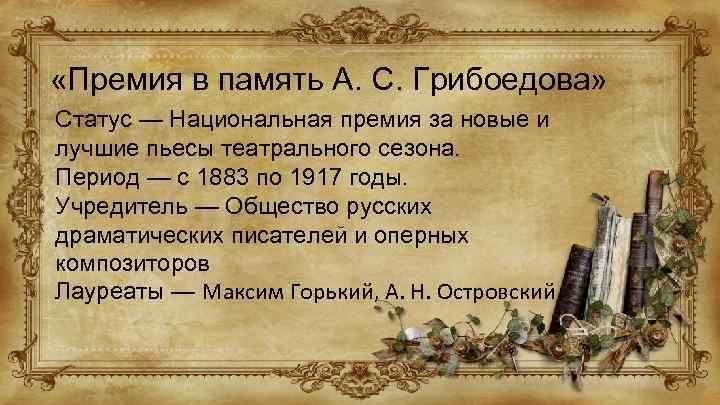 «Премия в память А. С. Грибоедова»

Статус — Национальная премия за новые и лучшие пьесы театрального сезона.
Период — с 1883 по 1917 годы.
Учредитель — Общество русских драматических писателей и оперных композиторов
Лауреаты — Максим Горький, А. Н. Островский